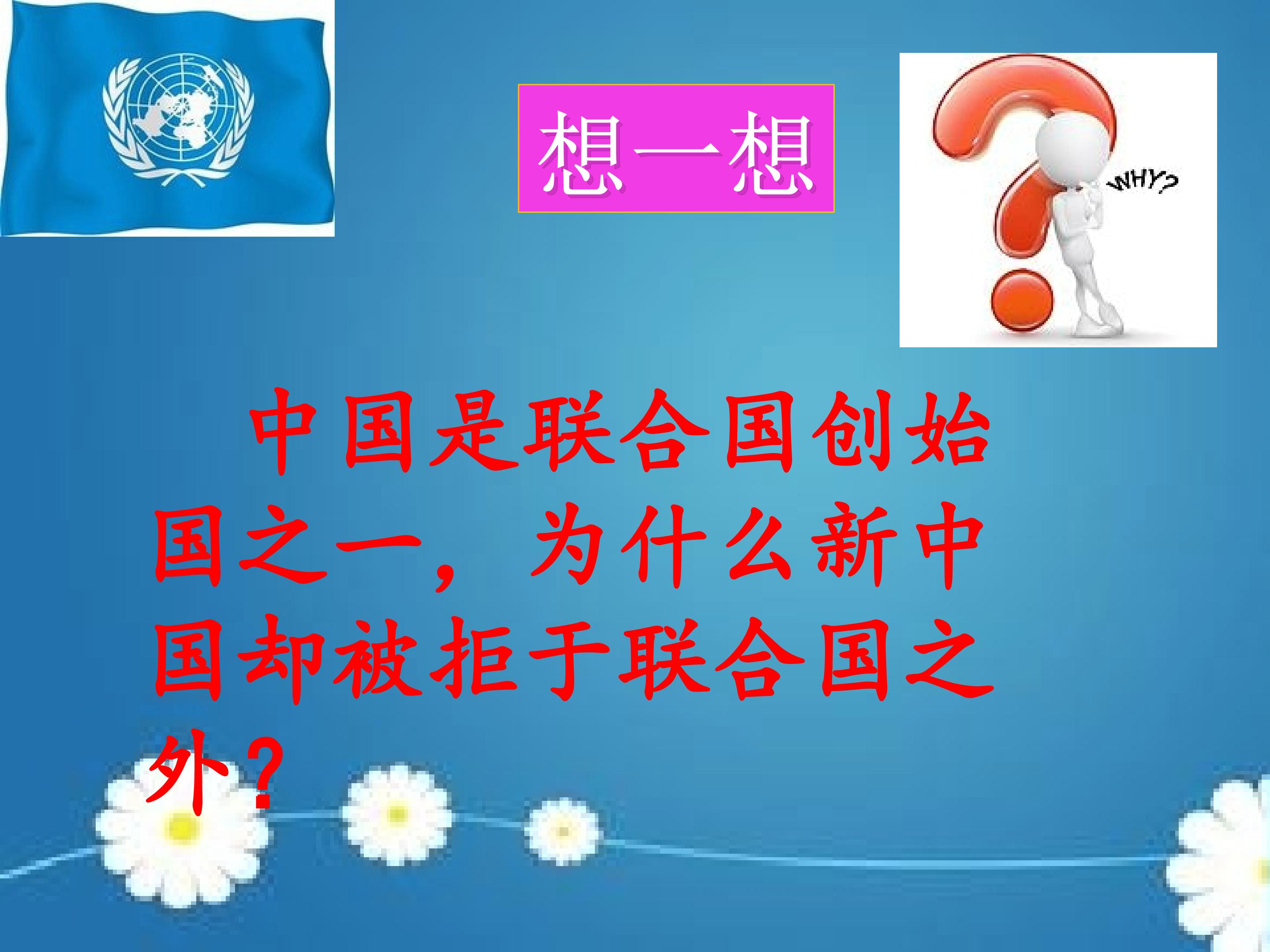 想一想

WHY?

中国是联合国创始国之一，为什么新中国却被拒于联合国之外？